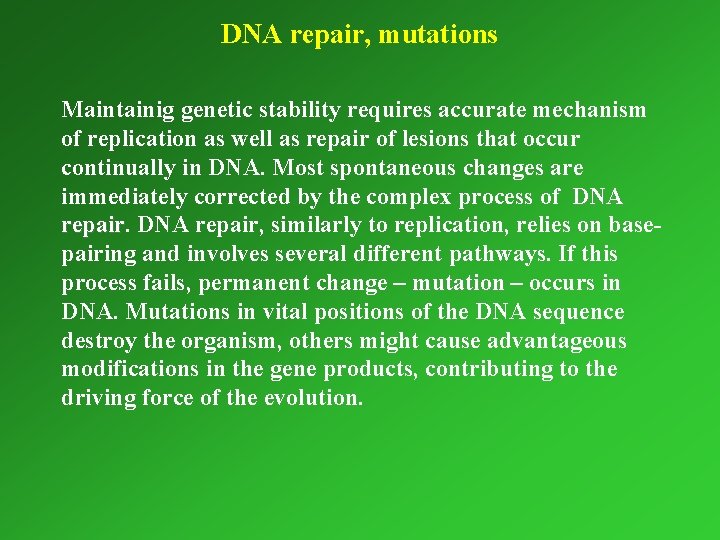 DNA repair, mutations

Maintainig genetic stability requires accurate mechanism of replication as well as repair of lesions that occur continually in DNA. Most spontaneous changes are immediately corrected by the complex process of DNA repair. DNA repair, similarly to replication, relies on base-pairing and involves several different pathways. If this process fails, permanent change – mutation – occurs in DNA. Mutations in vital positions of the DNA sequence destroy the organism, others might cause advantageous modifications in the gene products, contributing to the driving force of the evolution.